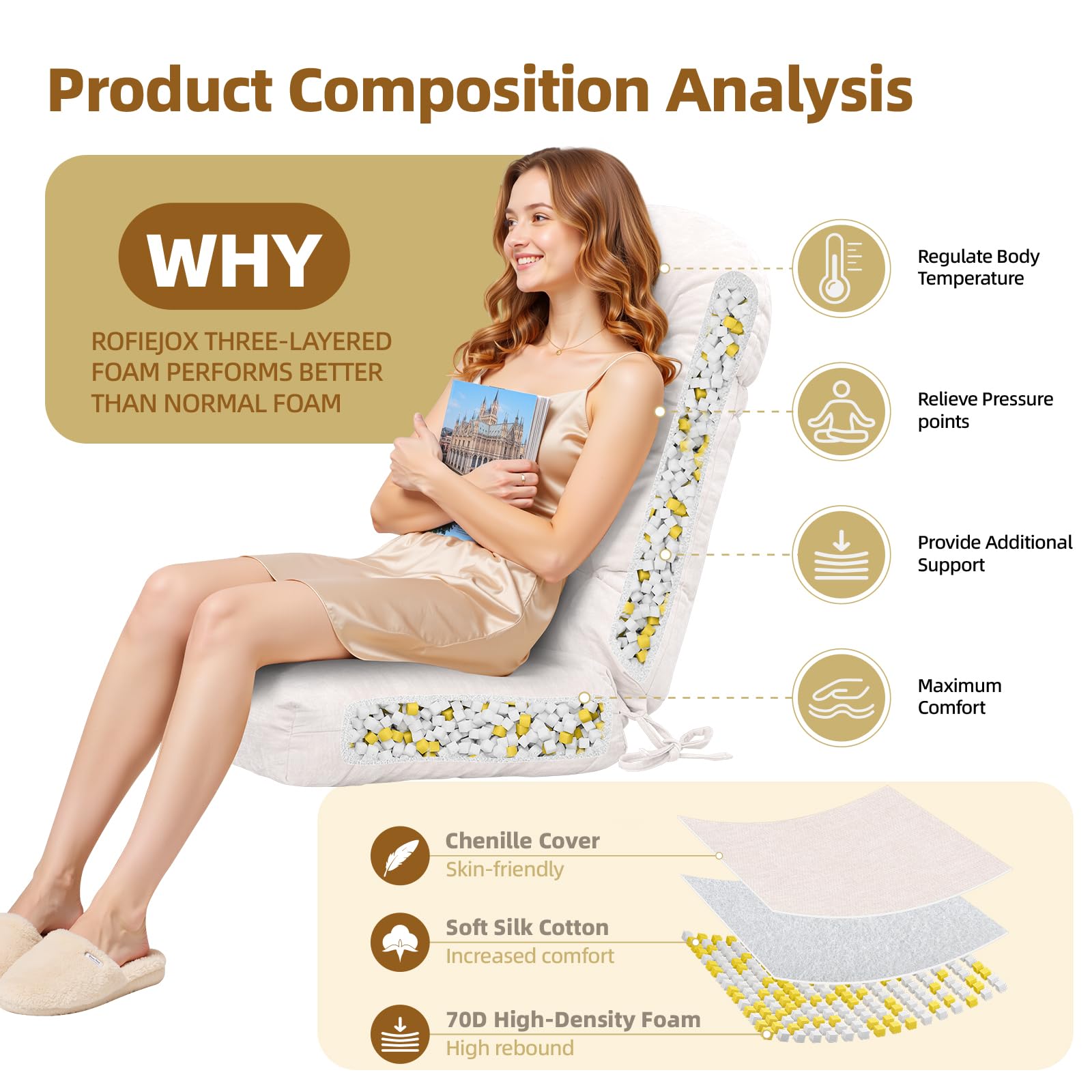 Product Composition Analysis

WHY

ROFIEJOX THREE-LAYERED FOAM PERFORMS BETTER THAN NORMAL FOAM

Regulate Body Temperature

Relieve Pressure points

Provide Additional Support

Maximum Comfort

Chenille Cover
Skin-friendly

Soft Silk Cotton
Increased comfort

70D High-Density Foam
High rebound